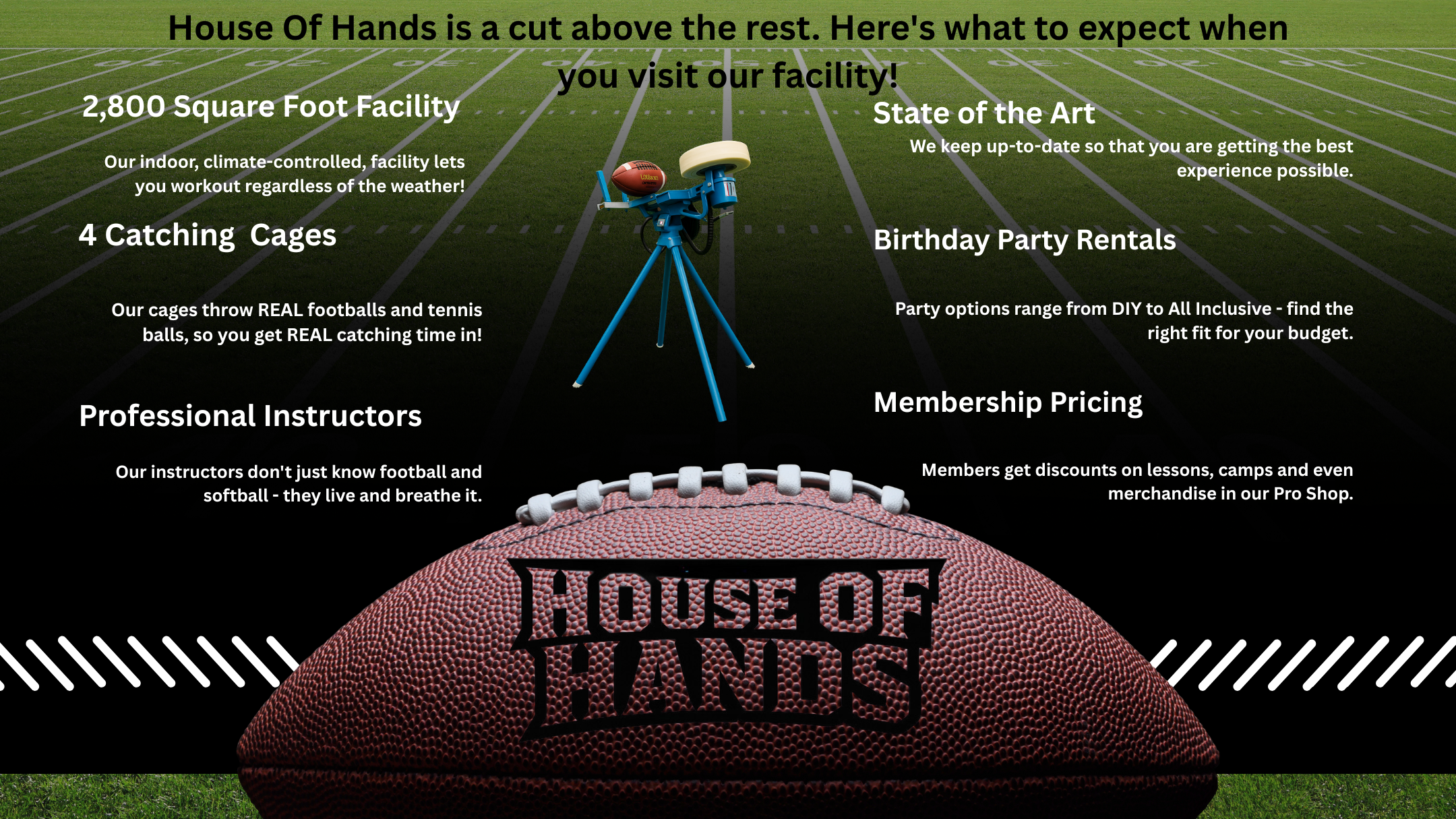 House Of Hands is a cut above the rest. Here's what to expect when you visit our facility!

2,800 Square Foot Facility

Our indoor, climate-controlled, facility lets you workout regardless of the weather!

4 Catching  Cages

Our cages throw REAL footballs and tennis balls, so you get REAL catching time in!

Professional Instructors

Our instructors don't just know football and softball - they live and breathe it.

State of the Art

We keep up-to-date so that you are getting the best experience possible.

Birthday Party Rentals

Party options range from DIY to All Inclusive - find the right fit for your budget.

Membership Pricing

Members get discounts on lessons, camps and even merchandise in our Pro Shop.

HOUSE OF HANDS